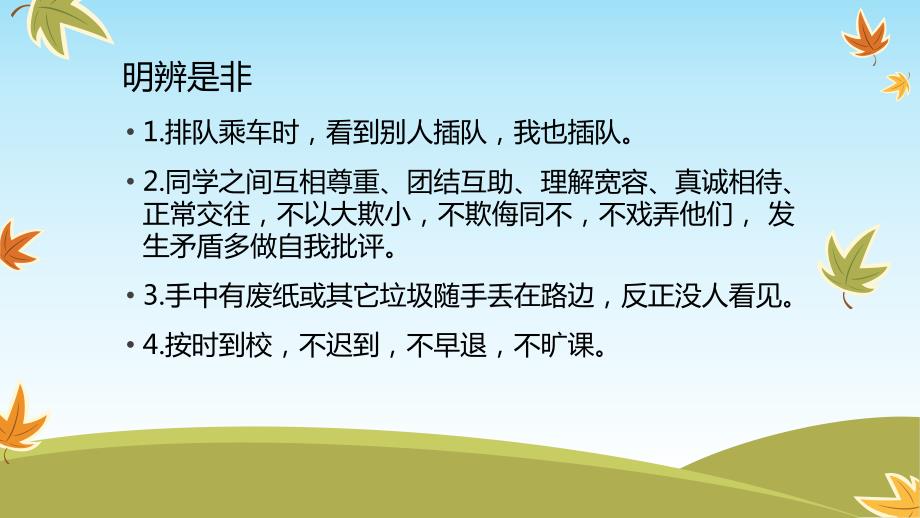 明辨是非

• 1.排队乘车时，看到别人插队，我也插队。

• 2.同学之间互相尊重、团结互助、理解宽容、真诚相待、正常交往，不以大欺小，不欺侮同不，不戏弄他们， 发生矛盾多做自我批评。

• 3.手中有废纸或其它垃圾随手丢在路边，反正没人看见。

• 4.按时到校，不迟到，不早退，不旷课。